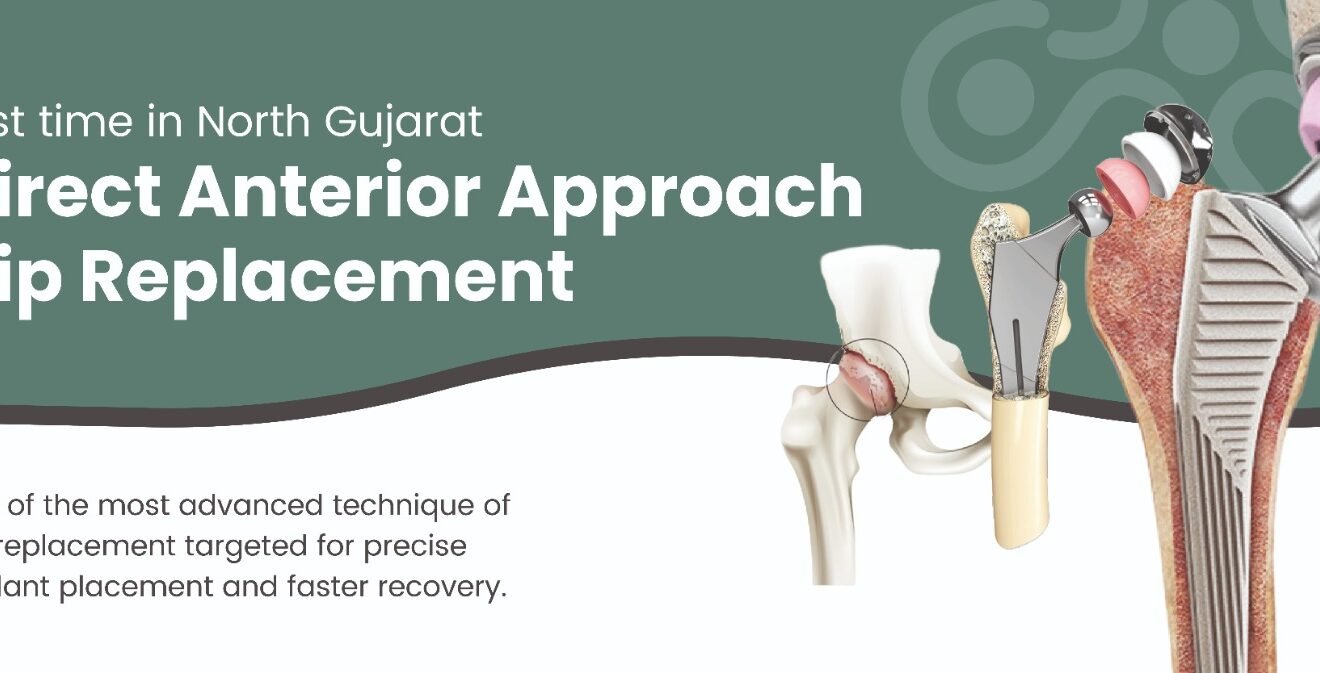 st time in North Gujarat
irect Anterior Approach
ip Replacement

of the most advanced technique of replacement targeted for precise lant placement and faster recovery.